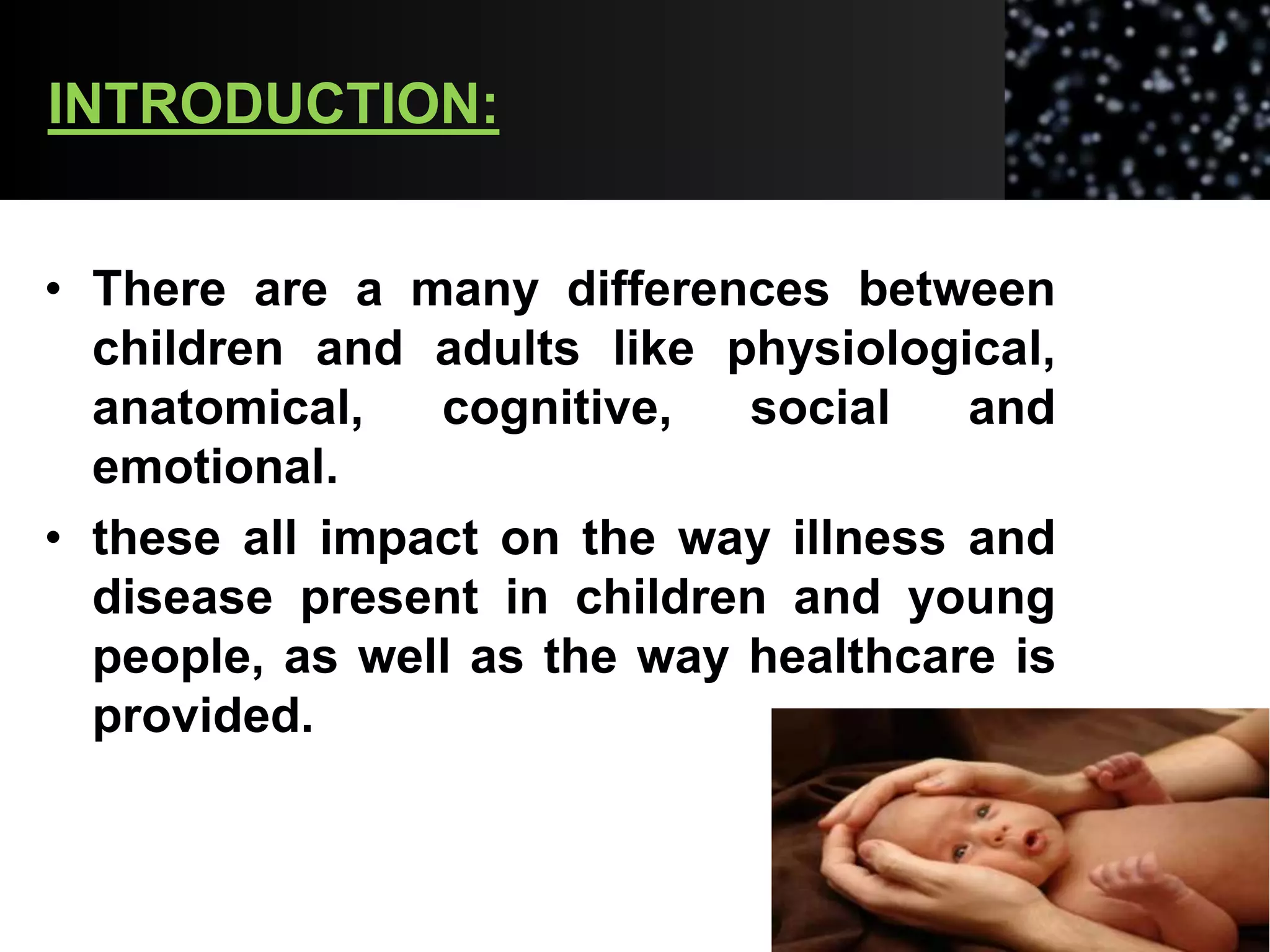 INTRODUCTION:

• There are a many differences between children and adults like physiological, anatomical, cognitive, social and emotional.
• these all impact on the way illness and disease present in children and young people, as well as the way healthcare is provided.